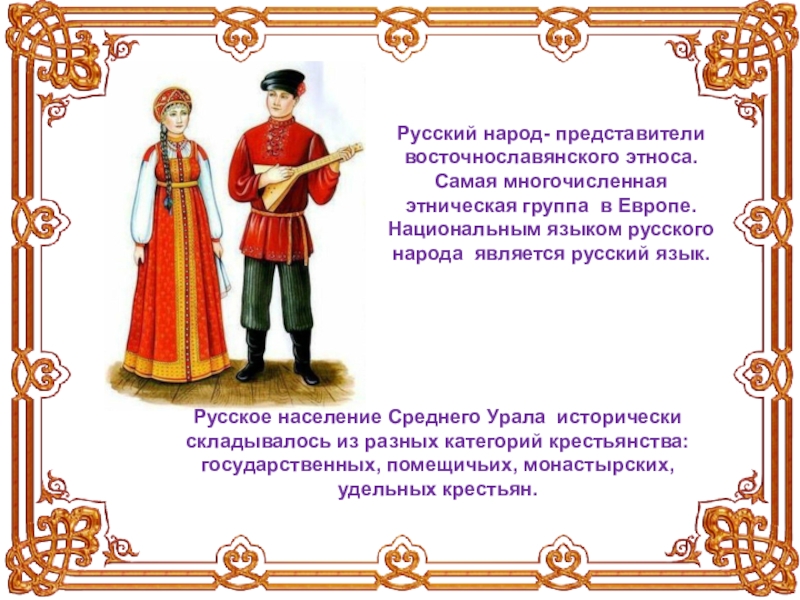 Русский народ- представители восточнославянского этноса. Самая многочисленная этническая группа в Европе. Национальным языком русского народа является русский язык.

Русское население Среднего Урала исторически складывалось из разных категорий крестьянства: государственных, помещичьих, монастырских, удельных крестьян.